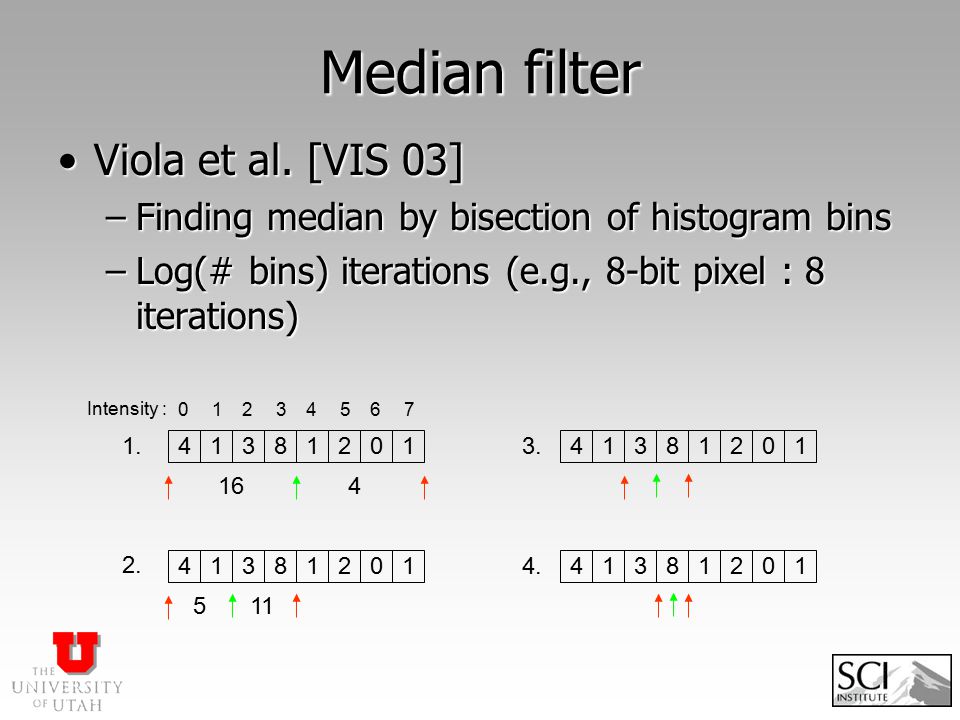 Median filter

• Viola et al. [VIS 03]
 – Finding median by bisection of histogram bins
 – Log(# bins) iterations (e.g., 8-bit pixel : 8 iterations)

Intensity : 0 1 2 3 4 5 6 7

1.
| 4 | 1 | 3 | 8 | 1 | 2 | 0 | 1 |
|---|---|---|---|---|---|---|---|

16 4

2.
| 4 | 1 | 3 | 8 | 1 | 2 | 0 | 1 |
|---|---|---|---|---|---|---|---|

5 11

3.
| 4 | 1 | 3 | 8 | 1 | 2 | 0 | 1 |
|---|---|---|---|---|---|---|---|

4.
| 4 | 1 | 3 | 8 | 1 | 2 | 0 | 1 |
|---|---|---|---|---|---|---|---|

U
THE UNIVERSITY OF UTAH

SCI INSTITUTE